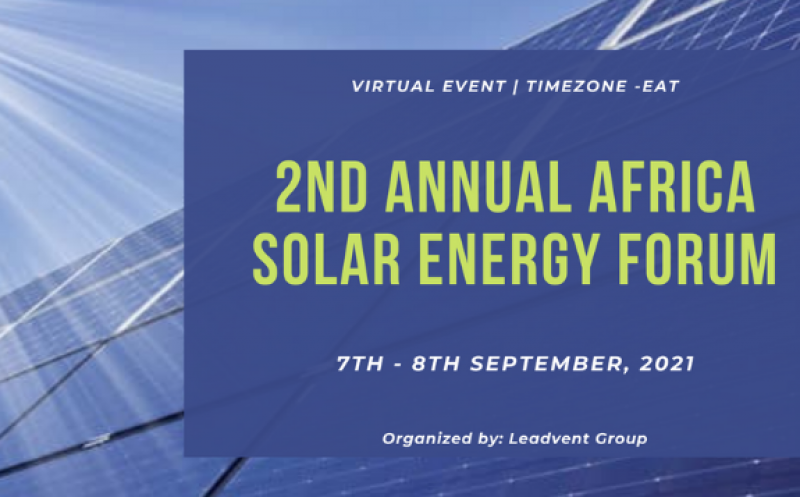 VIRTUAL EVENT | TIMEZONE -EAT

2ND ANNUAL AFRICA SOLAR ENERGY FORUM

7TH - 8TH SEPTEMBER, 2021

Organized by: Leadvent Group